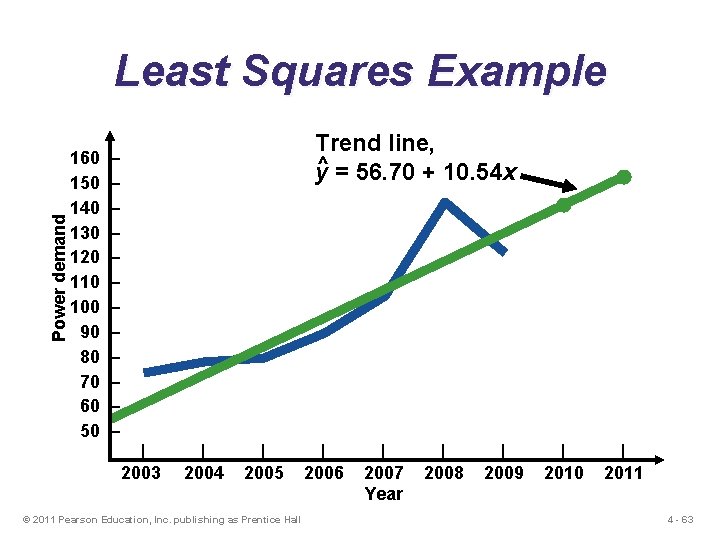 Least Squares Example

Trend line,
$\hat{y} = 56.70 + 10.54x$

Power demand

160
150
140
130
120
110
100
90
80
70
60
50

2003 2004 2005 2006 2007 2008 2009 2010 2011

Year

© 2011 Pearson Education, Inc. publishing as Prentice Hall

4 - 63